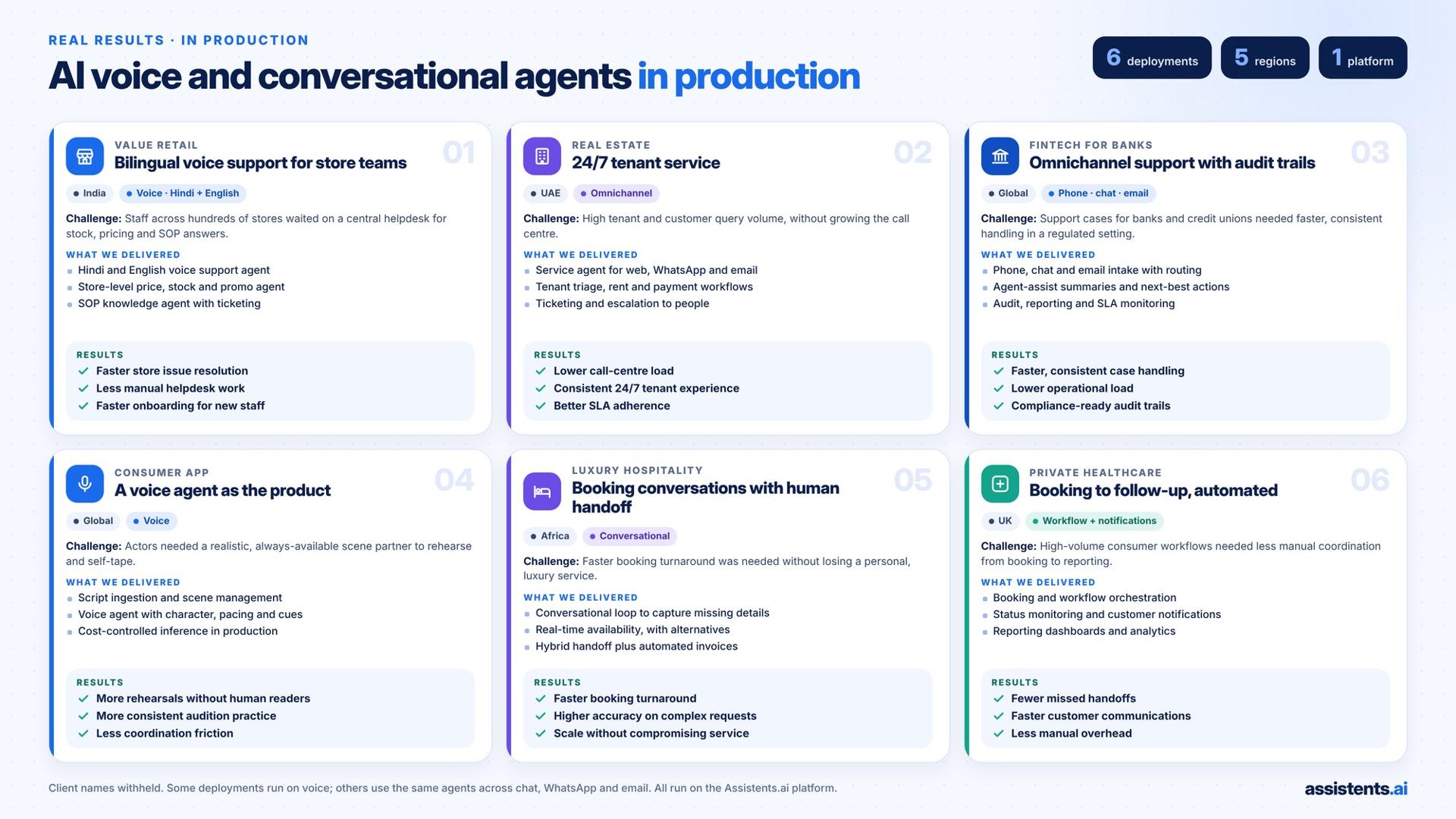 REAL RESULTS · IN PRODUCTION

AI voice and conversational agents in production

6 deployments
5 regions
1 platform

VALUE RETAIL
Bilingual voice support for store teams
01

• India
• Voice · Hindi + English

Challenge: Staff across hundreds of stores waited on a central helpdesk for stock, pricing and SOP answers.

WHAT WE DELIVERED
• Hindi and English voice support agent
• Store-level price, stock and promo agent
• SOP knowledge agent with ticketing

RESULTS
✓ Faster store issue resolution
✓ Less manual helpdesk work
✓ Faster onboarding for new staff

REAL ESTATE
24/7 tenant service
02

• UAE
• Omnichannel

Challenge: High tenant and customer query volume, without growing the call centre.

WHAT WE DELIVERED
• Service agent for web, WhatsApp and email
• Tenant triage, rent and payment workflows
• Ticketing and escalation to people

RESULTS
✓ Lower call-centre load
✓ Consistent 24/7 tenant experience
✓ Better SLA adherence

FINTECH FOR BANKS
Omnichannel support with audit trails
03

• Global
• Phone · chat · email

Challenge: Support cases for banks and credit unions needed faster, consistent handling in a regulated setting.

WHAT WE DELIVERED
• Phone, chat and email intake with routing
• Agent-assist summaries and next-best actions
• Audit, reporting and SLA monitoring

RESULTS
✓ Faster, consistent case handling
✓ Lower operational load
✓ Compliance-ready audit trails

CONSUMER APP
A voice agent as the product
04

• Global
• Voice

Challenge: Actors needed a realistic, always-available scene partner to rehearse and self-tape.

WHAT WE DELIVERED
• Script ingestion and scene management
• Voice agent with character, pacing and cues
• Cost-controlled inference in production

RESULTS
✓ More rehearsals without human readers
✓ More consistent audition practice
✓ Less coordination friction

LUXURY HOSPITALITY
Booking conversations with human handoff
05

• Africa
• Conversational

Challenge: Faster booking turnaround was needed without losing a personal, luxury service.

WHAT WE DELIVERED
• Conversational loop to capture missing details
• Real-time availability, with alternatives
• Hybrid handoff plus automated invoices

RESULTS
✓ Faster booking turnaround
✓ Higher accuracy on complex requests
✓ Scale without compromising service

PRIVATE HEALTHCARE
Booking to follow-up, automated
06

• UK
• Workflow + notifications

Challenge: High-volume consumer workflows needed less manual coordination from booking to reporting.

WHAT WE DELIVERED
• Booking and workflow orchestration
• Status monitoring and customer notifications
• Reporting dashboards and analytics

RESULTS
✓ Fewer missed handoffs
✓ Faster customer communications
✓ Less manual overhead

Client names withheld. Some deployments run on voice; others use the same agents across chat, WhatsApp and email. All run on the Assistents.ai platform.

assistents.ai